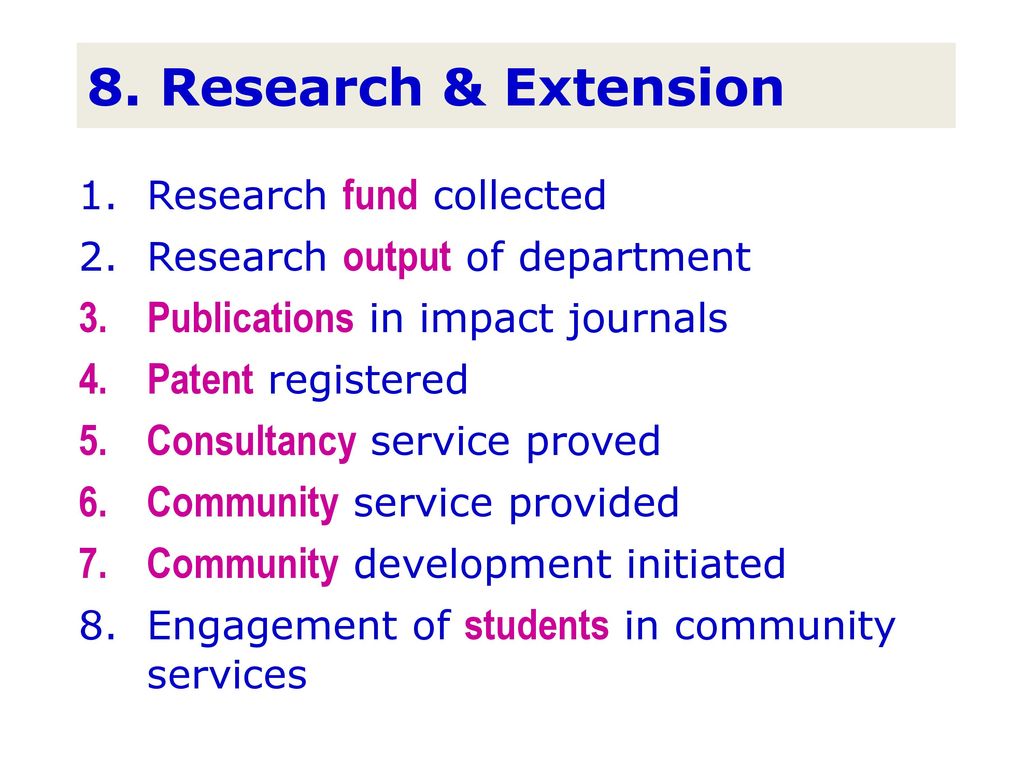 8. Research & Extension

1. Research fund collected
2. Research output of department
3. Publications in impact journals
4. Patent registered
5. Consultancy service proved
6. Community service provided
7. Community development initiated
8. Engagement of students in community services